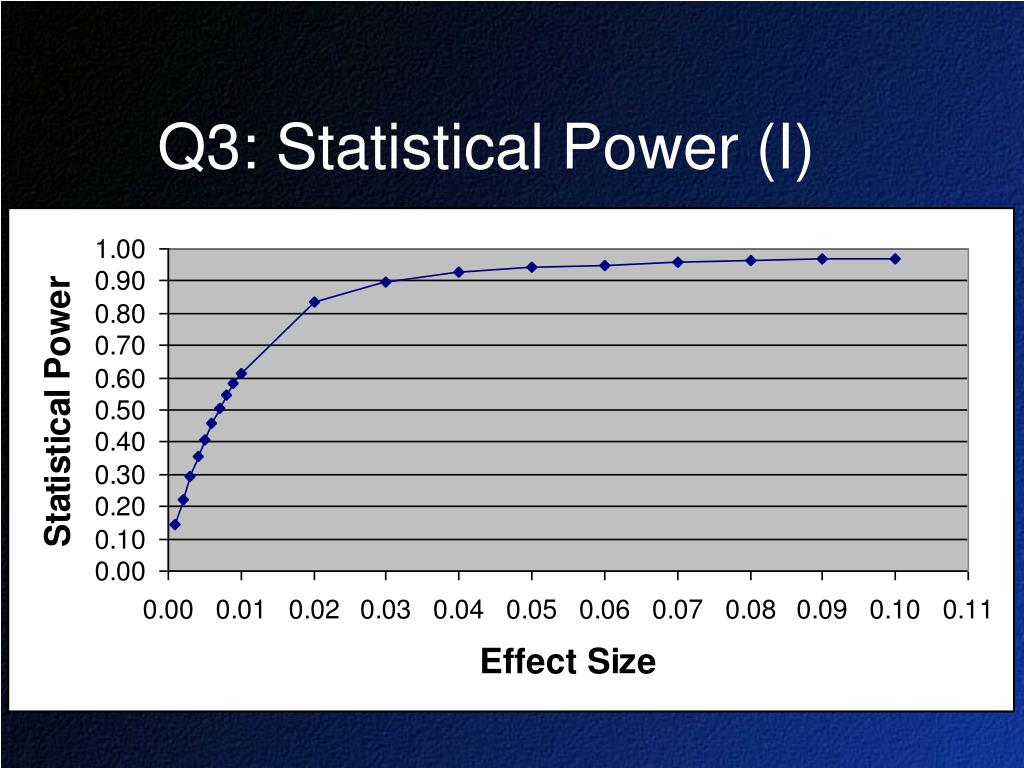 Q3: Statistical Power (I)

Statistical Power

1.00
0.90
0.80
0.70
0.60
0.50
0.40
0.30
0.20
0.10
0.00

0.00 0.01 0.02 0.03 0.04 0.05 0.06 0.07 0.08 0.09 0.10 0.11

Effect Size